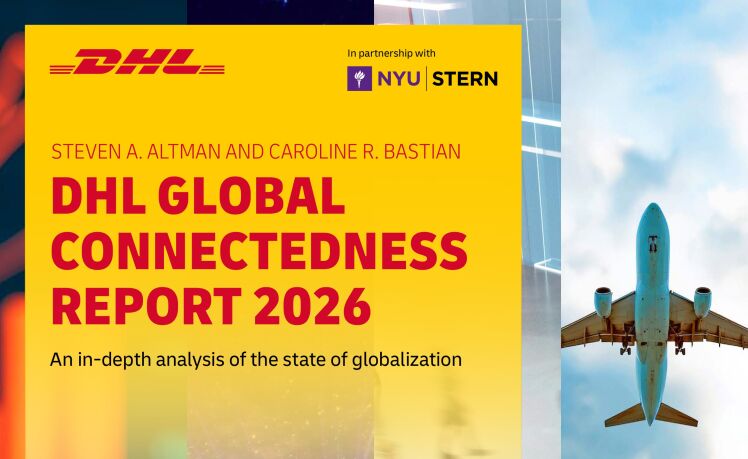 DHL

In partnership with

NYU | STERN

STEVEN A. ALTMAN AND CAROLINE R. BASTIAN

DHL GLOBAL CONNECTEDNESS REPORT 2026

An in-depth analysis of the state of globalization